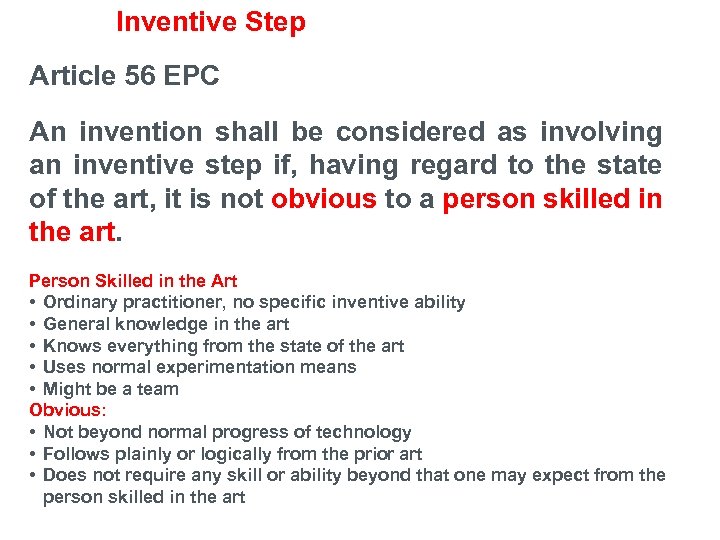 Inventive Step

Article 56 EPC

An invention shall be considered as involving an inventive step if, having regard to the state of the art, it is not obvious to a person skilled in the art.

Person Skilled in the Art
• Ordinary practitioner, no specific inventive ability
• General knowledge in the art
• Knows everything from the state of the art
• Uses normal experimentation means
• Might be a team
Obvious:
• Not beyond normal progress of technology
• Follows plainly or logically from the prior art
• Does not require any skill or ability beyond that one may expect from the person skilled in the art